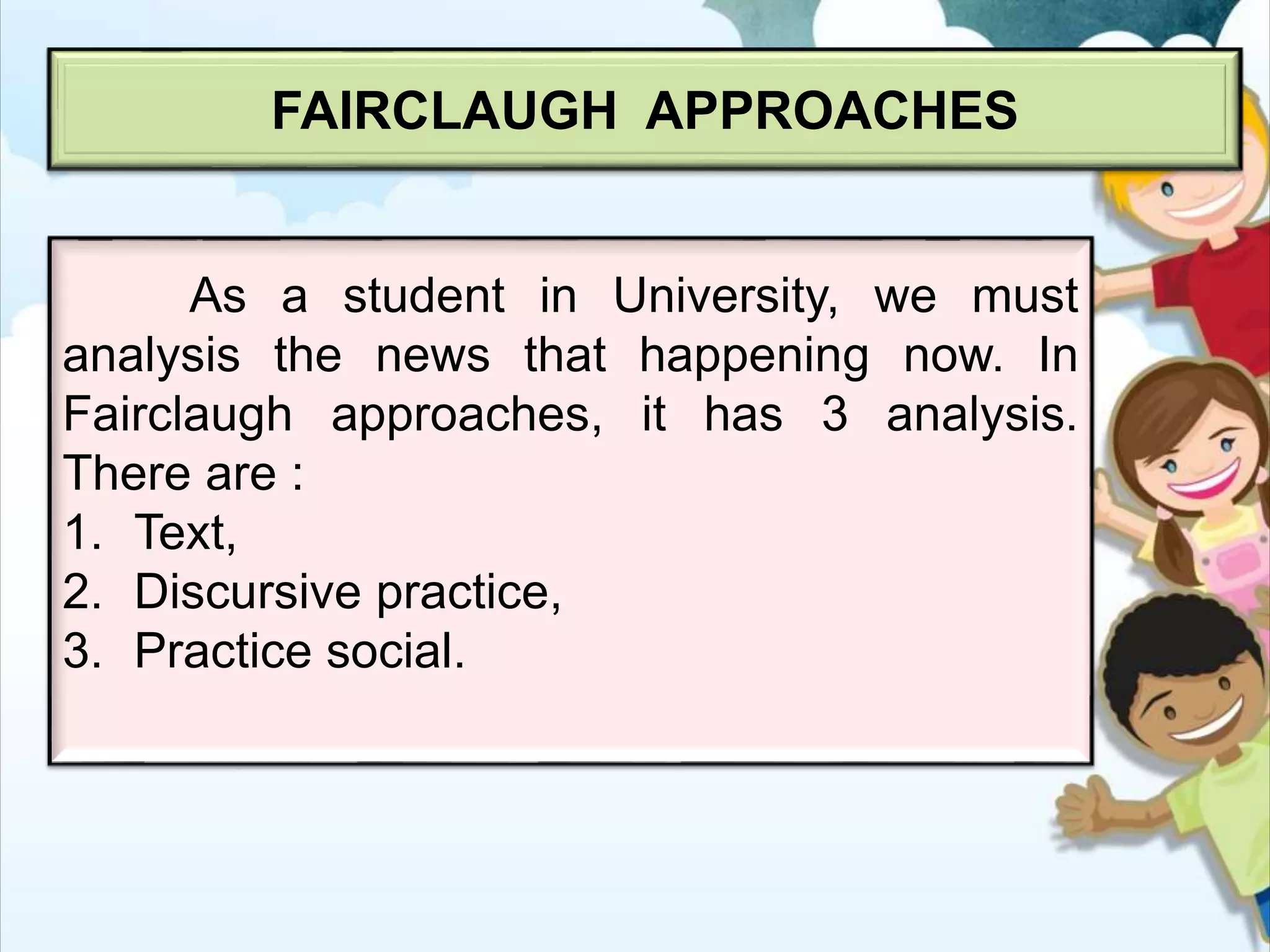 FAIRCLAUGH APPROACHES

As a student in University, we must analysis the news that happening now. In Fairclaugh approaches, it has 3 analysis. There are :

1. Text,
2. Discursive practice,
3. Practice social.